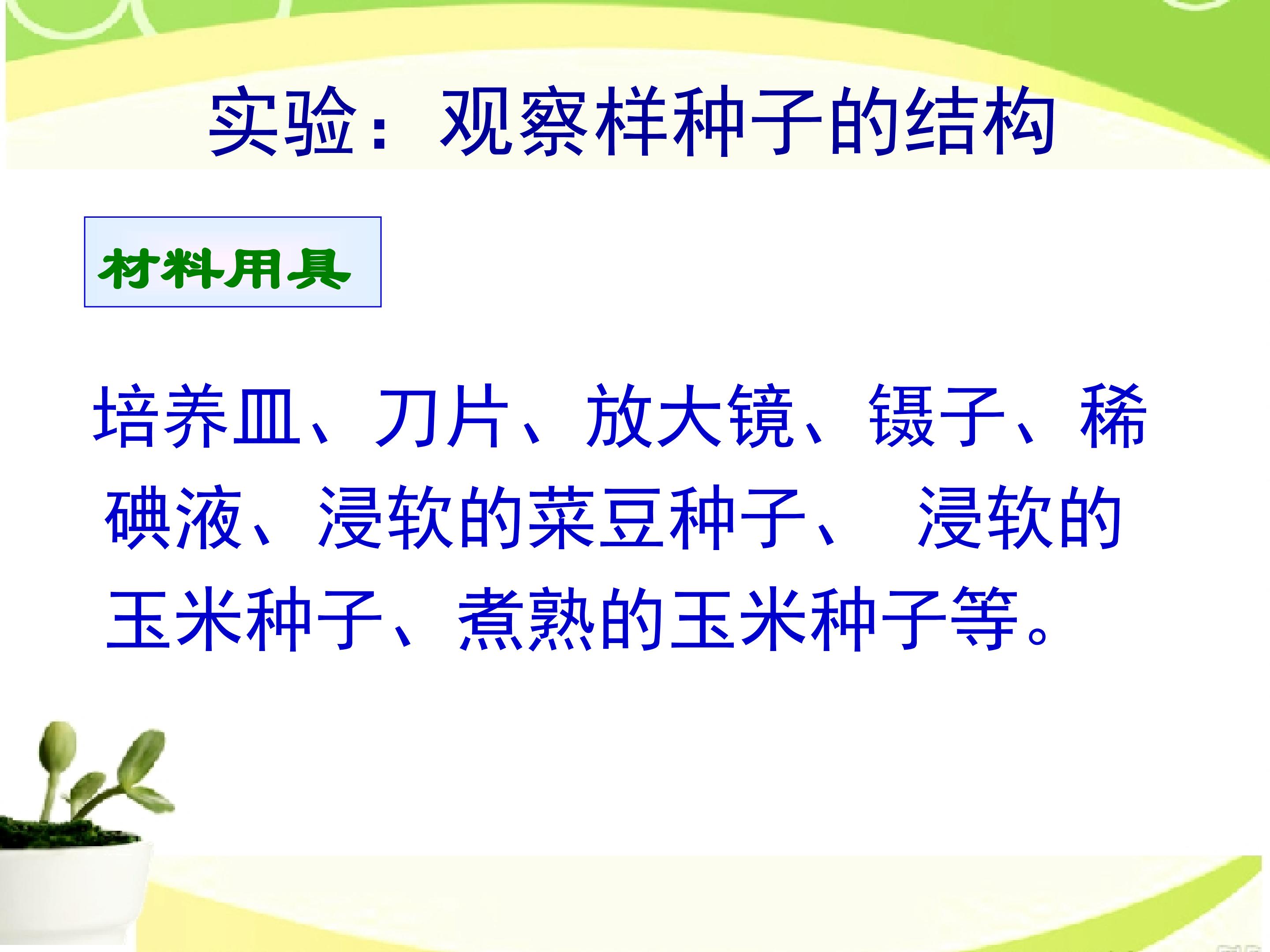 实验：观察样种子的结构

材料用具

培养皿、刀片、放大镜、镊子、稀碘液、浸软的菜豆种子、 浸软的玉米种子、煮熟的玉米种子等。